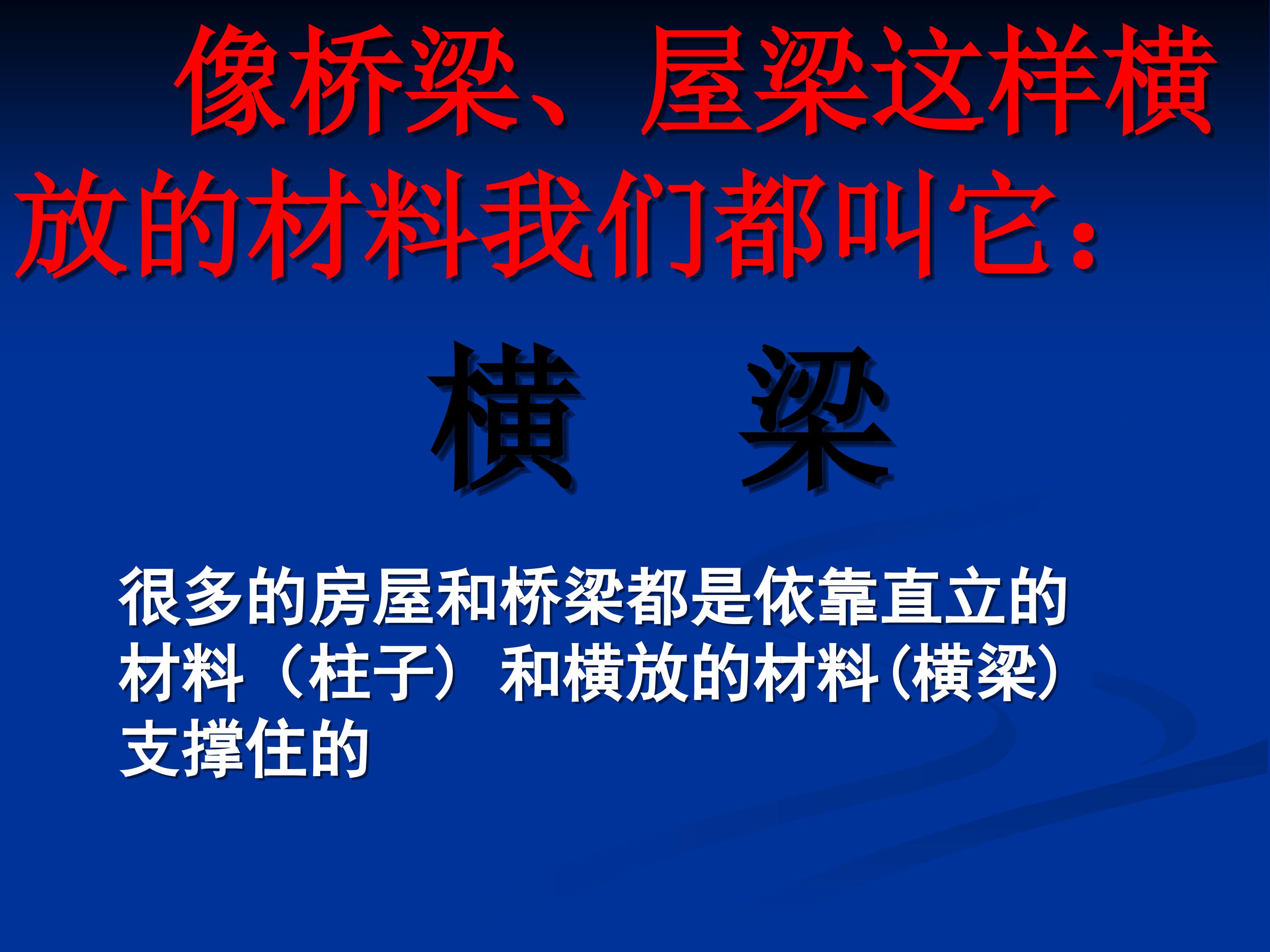 像桥梁、屋梁这样横放的材料我们都叫它：

横　梁

很多的房屋和桥梁都是依靠直立的材料（柱子）和横放的材料(横梁)支撑住的